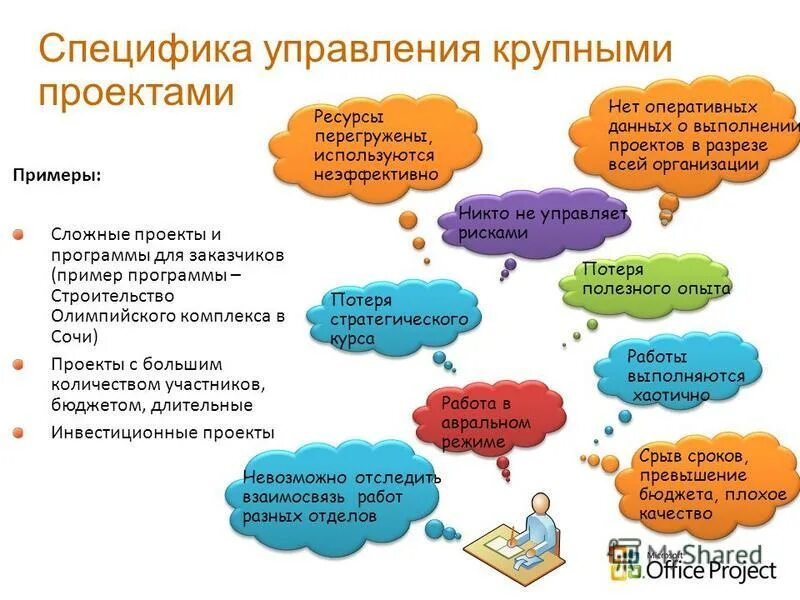 Специфика управления крупными проектами

Примеры:

Сложные проекты и программы для заказчиков (пример программы – Строительство Олимпийского комплекса в Сочи)

Проекты с большим количеством участников, бюджетом, длительные

Инвестиционные проекты

Ресурсы перегружены, используются неэффективно

Нет оперативных данных о выполнении проектов в разрезе всей организации

Никто не управляет рисками

Потеря полезного опыта

Потеря стратегического курса

Работы выполняются хаотично

Работа в авральном режиме

Срыв сроков, превышение бюджета, плохое качество

Невозможно отследить взаимосвязь работ разных отделов

MyShared

Microsoft Office Project